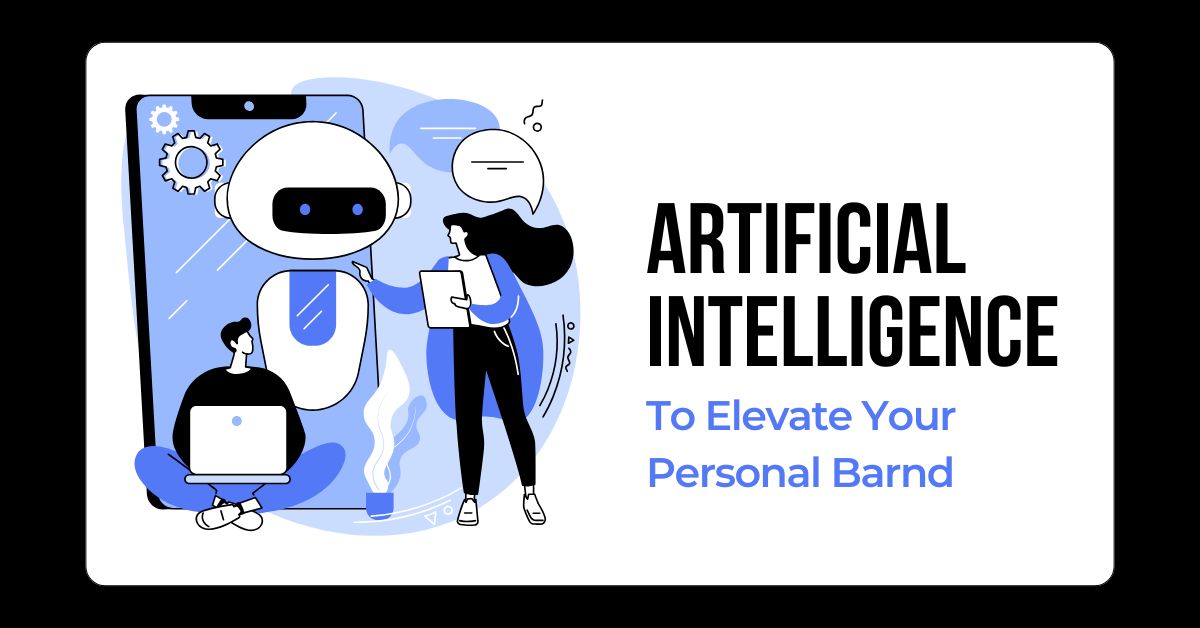 ARTIFICIAL INTELLIGENCE

To Elevate Your Personal Barnd